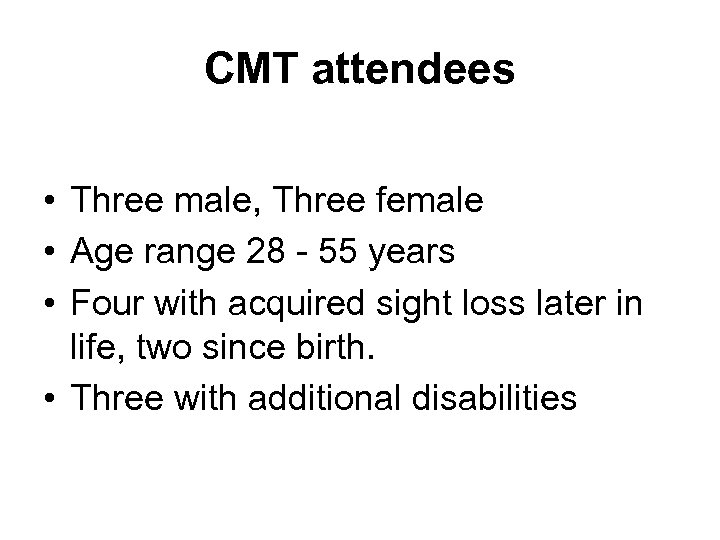 CMT attendees

• Three male, Three female
• Age range 28 - 55 years
• Four with acquired sight loss later in life, two since birth.
• Three with additional disabilities